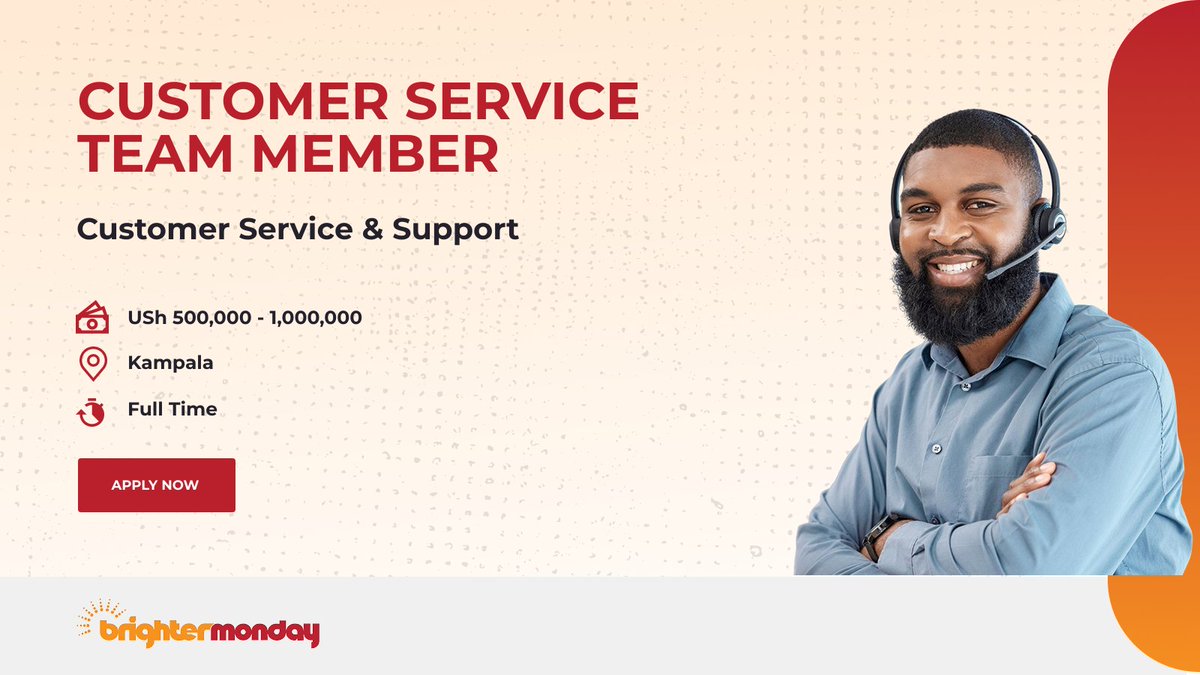 CUSTOMER SERVICE TEAM MEMBER

Customer Service & Support

USh 500,000 - 1,000,000

Kampala

Full Time

APPLY NOW

brightermonday